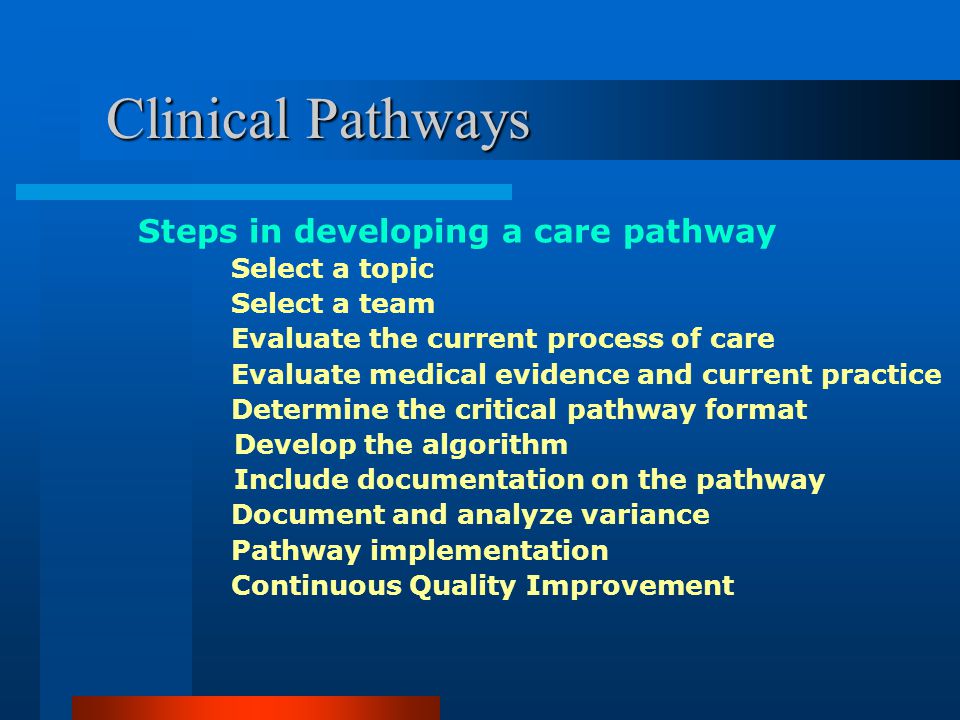 Clinical Pathways

Steps in developing a care pathway

Select a topic
Select a team
Evaluate the current process of care
Evaluate medical evidence and current practice
Determine the critical pathway format
Develop the algorithm
Include documentation on the pathway
Document and analyze variance
Pathway implementation
Continuous Quality Improvement